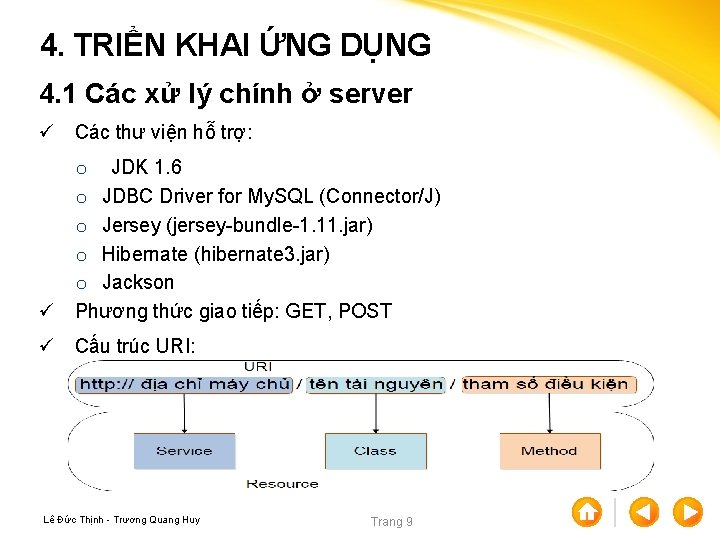 4. TRIỂN KHAI ỨNG DỤNG

4.1 Các xử lý chính ở server

✓ Các thư viện hỗ trợ:

o JDK 1.6
o JDBC Driver for MySQL (Connector/J)
o Jersey (jersey-bundle-1.11.jar)
o Hibernate (hibernate3.jar)
o Jackson

✓ Phương thức giao tiếp: GET, POST

✓ Cấu trúc URI:

URI

http:// địa chỉ máy chủ / tên tài nguyên / tham số điều kiện

Service

Class

Method

Resource

Lê Đức Thịnh - Trương Quang Huy

Trang 9